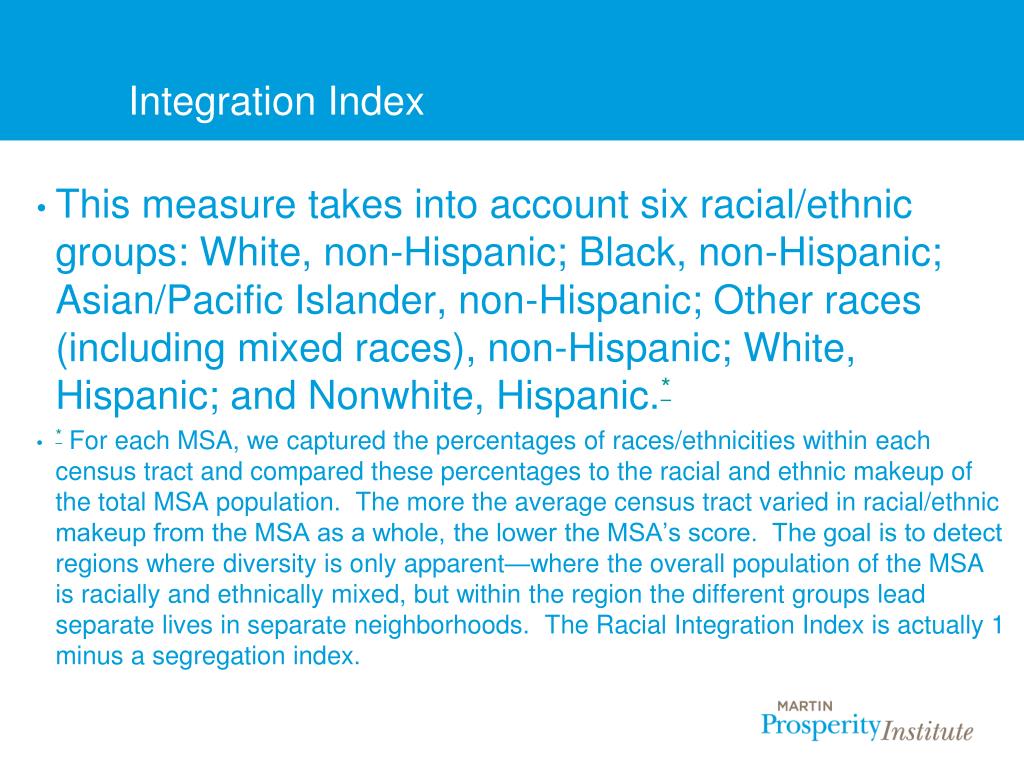 Integration Index

• This measure takes into account six racial/ethnic groups: White, non-Hispanic; Black, non-Hispanic; Asian/Pacific Islander, non-Hispanic; Other races (including mixed races), non-Hispanic; White, Hispanic; and Nonwhite, Hispanic.*

• * For each MSA, we captured the percentages of races/ethnicities within each census tract and compared these percentages to the racial and ethnic makeup of the total MSA population. The more the average census tract varied in racial/ethnic makeup from the MSA as a whole, the lower the MSA's score. The goal is to detect regions where diversity is only apparent—where the overall population of the MSA is racially and ethnically mixed, but within the region the different groups lead separate lives in separate neighborhoods. The Racial Integration Index is actually 1 minus a segregation index.

MARTIN
Prosperity Institute